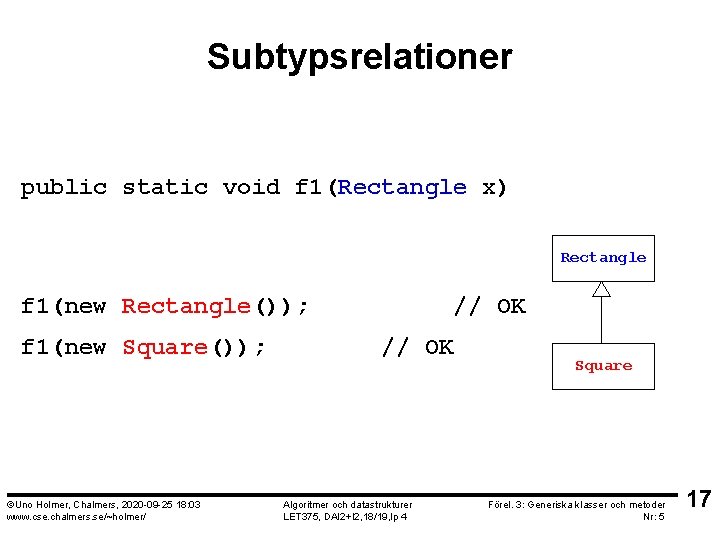 Subtypsrelationer

public static void f1(Rectangle x)

f1(new Rectangle()); // OK

f1(new Square()); // OK

Rectangle

Square

©Uno Holmer, Chalmers, 2020-09-25 18:03
www.cse.chalmers.se/~holmer/

Algoritmer och datastrukturer
LET375, DAI2+I2,18/19,lp 4

Förel. 3: Generiska klasser och metoder
Nr: 5

17